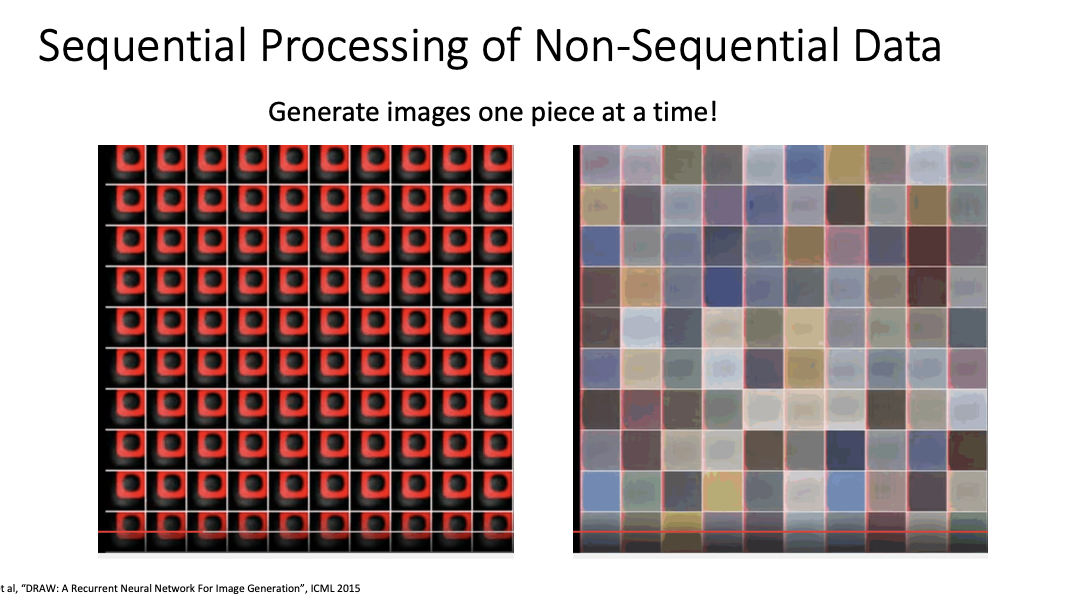 Sequential Processing of Non-Sequential Data

Generate images one piece at a time!

t al, "DRAW: A Recurrent Neural Network For Image Generation", ICML 2015